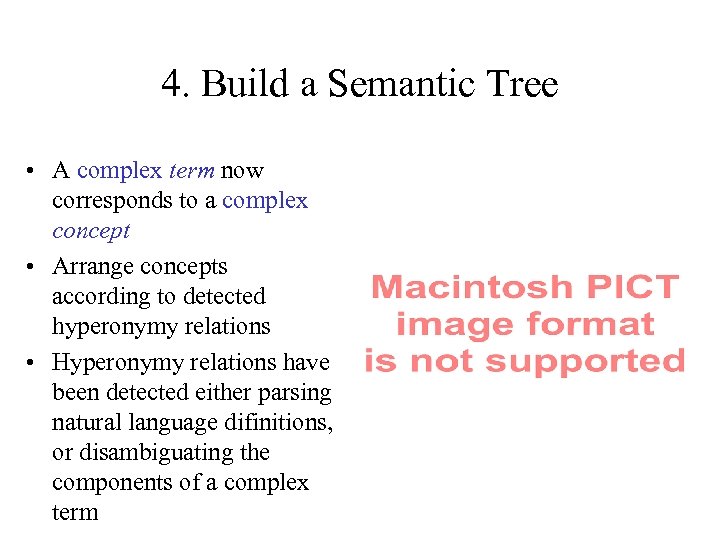 4. Build a Semantic Tree

• A complex term now corresponds to a complex concept
• Arrange concepts according to detected hyperonymy relations
• Hyperonymy relations have been detected either parsing natural language difinitions, or disambiguating the components of a complex term

Macintosh PICT image format is not supported